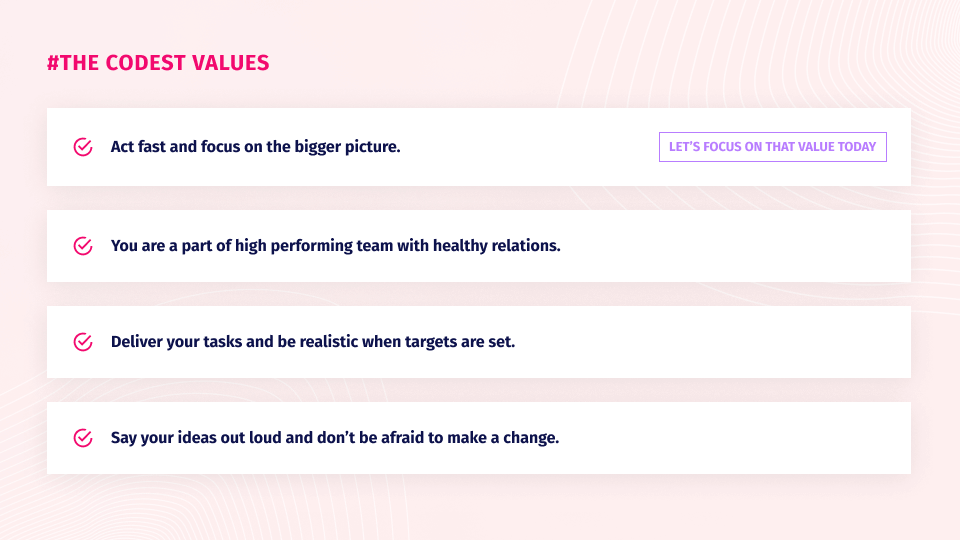 #THE CODEST VALUES

Act fast and focus on the bigger picture.

LET'S FOCUS ON THAT VALUE TODAY

You are a part of high performing team with healthy relations.

Deliver your tasks and be realistic when targets are set.

Say your ideas out loud and don't be afraid to make a change.